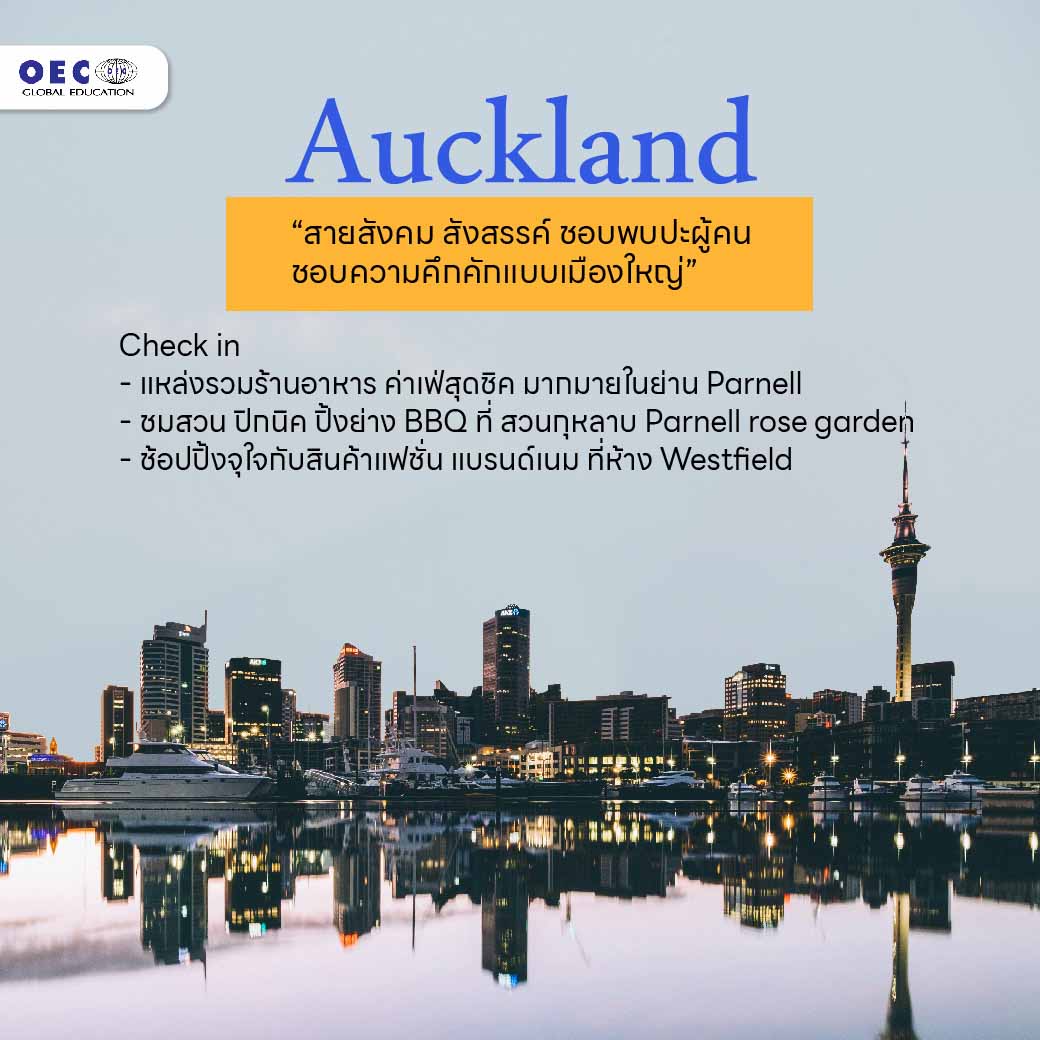 OEC
GLOBAL EDUCATION

Auckland

“สายสังคม สังสรรค์ ชอบพบปะผู้คน ชอบความคึกคักแบบเมืองใหญ่”

Check in
- แหล่งรวมร้านอาหาร ค่าเฟ่สุดชิค มากมายในย่าน Parnell
- ชมสวน ปิกนิค ปิ้งย่าง BBQ ที่ สวนกุหลาบ Parnell rose garden
- ช้อปปิ้งจุใจกับสินค้าแฟชั่น แบรนด์เนม ที่ห้าง Westfield